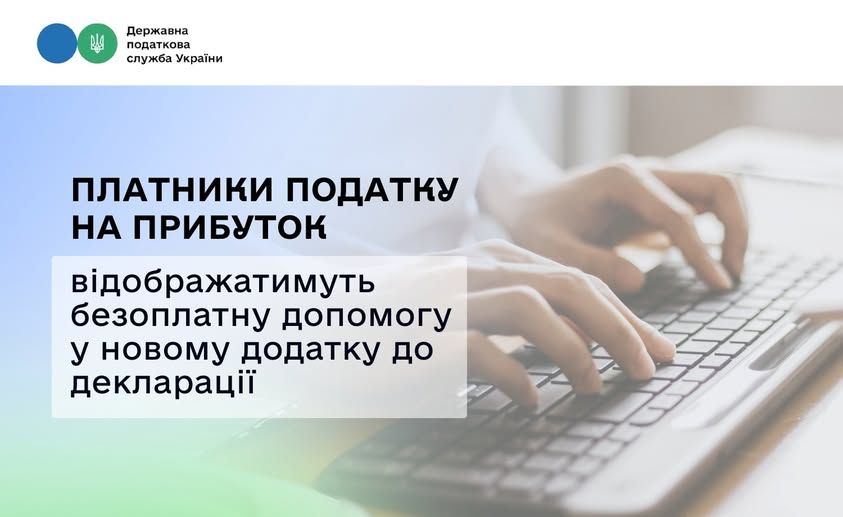 Державна
податкова
служба України

ПЛАТНИКИ ПОДАТКУ НА ПРИБУТОК

відображатимуть безоплатну допомогу у новому додатку до декларації